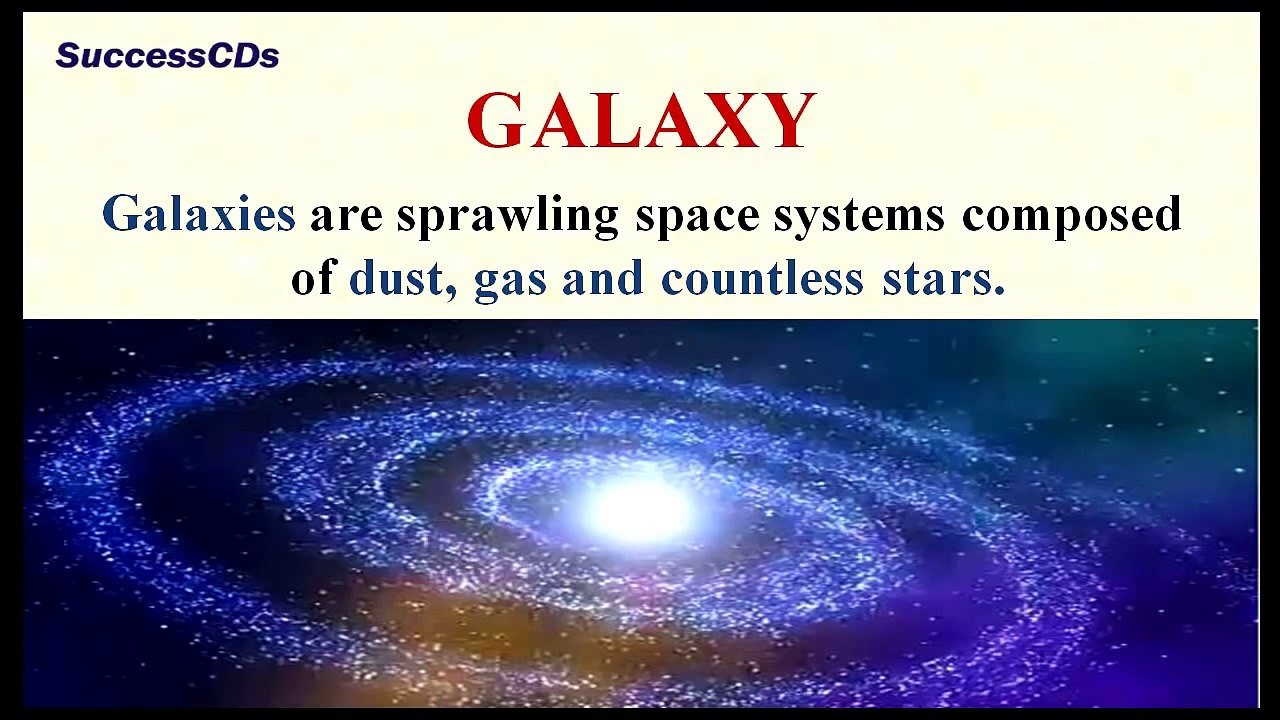 SuccessCDs

GALAXY

Galaxies are sprawling space systems composed of dust, gas and countless stars.